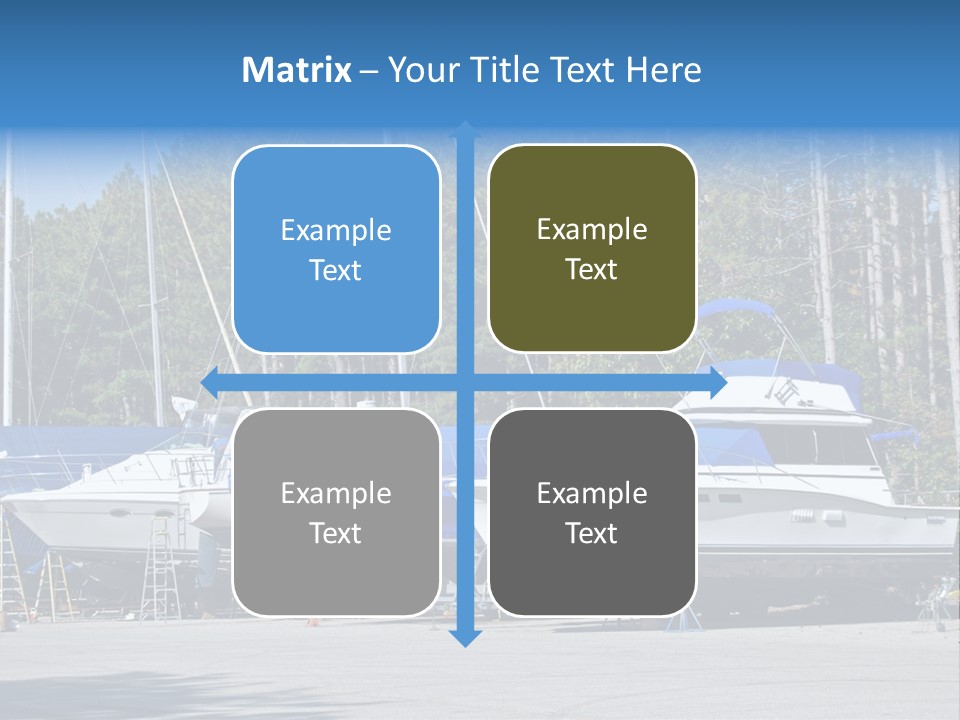 Matrix – Your Title Text Here

Example Text

Example Text

Example Text

Example Text